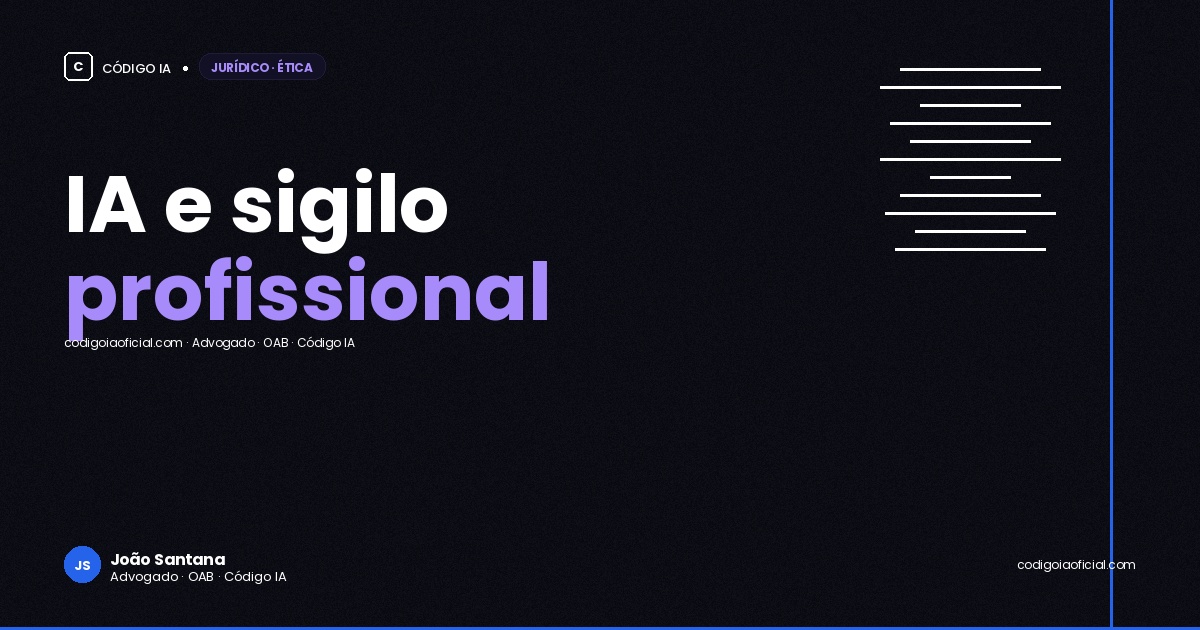 C CÓDIGO IA • JURÍDICO · ÉTICA

IA e sigilo profissional

codigoiaoficial.com · Advogado · OAB · Código IA

JS João Santana
Advogado · OAB · Código IA

codigoiaoficial.com